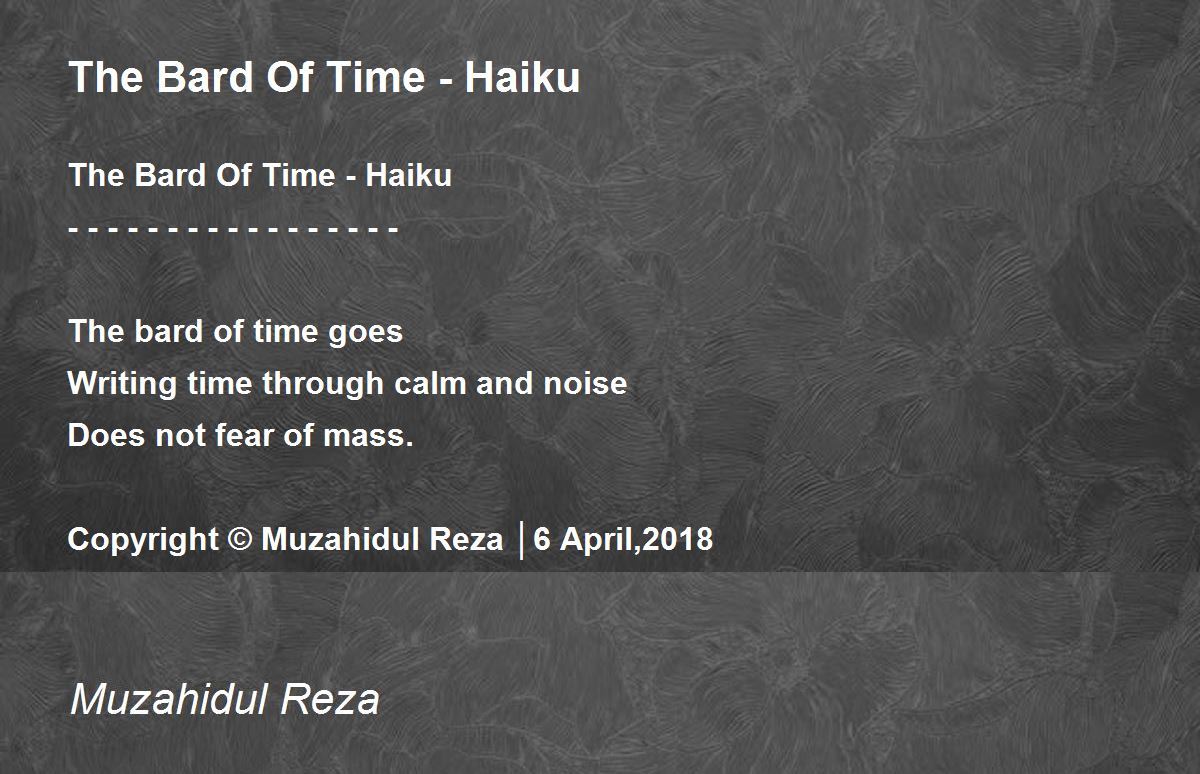 The Bard Of Time - Haiku

The Bard Of Time - Haiku
- - - - - - - - - - - - - - - - -

The bard of time goes
Writing time through calm and noise
Does not fear of mass.

Copyright © Muzahidul Reza │6 April,2018

Muzahidul Reza